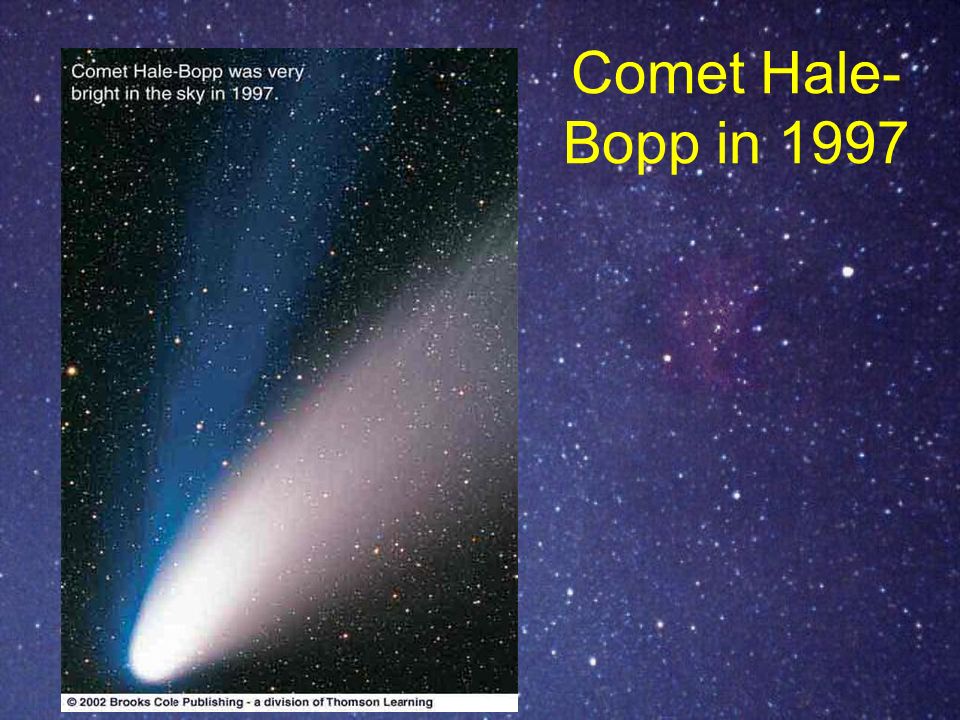 Comet Hale-Bopp in 1997

Comet Hale-Bopp was very bright in the sky in 1997.

© 2002 Brooks Cole Publishing - a division of Thomson Learning